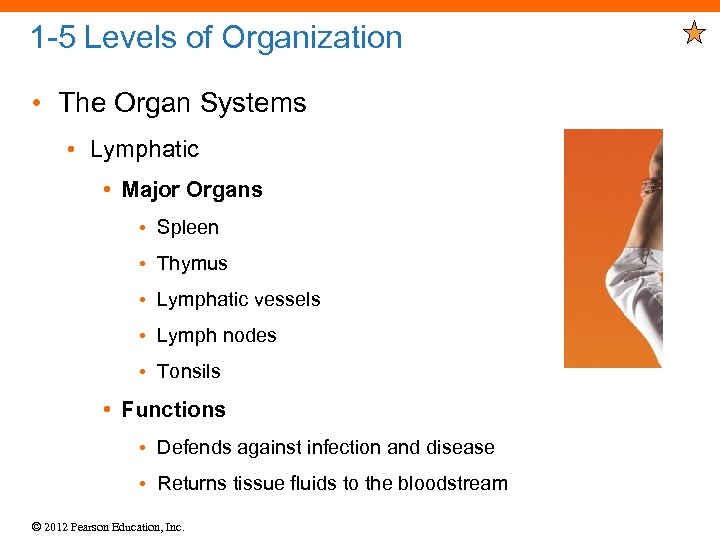 1-5 Levels of Organization

• The Organ Systems

• Lymphatic

• Major Organs

• Spleen

• Thymus

• Lymphatic vessels

• Lymph nodes

• Tonsils

• Functions

• Defends against infection and disease

• Returns tissue fluids to the bloodstream

© 2012 Pearson Education, Inc.